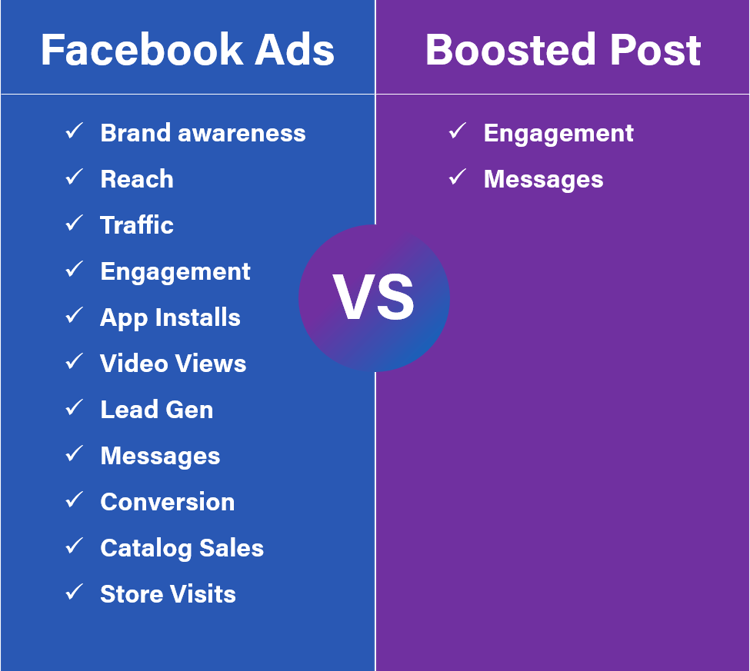 Facebook Ads

✓ Brand awareness
✓ Reach
✓ Traffic
✓ Engagement
✓ App Installs
✓ Video Views
✓ Lead Gen
✓ Messages
✓ Conversion
✓ Catalog Sales
✓ Store Visits

VS

Boosted Post

✓ Engagement
✓ Messages